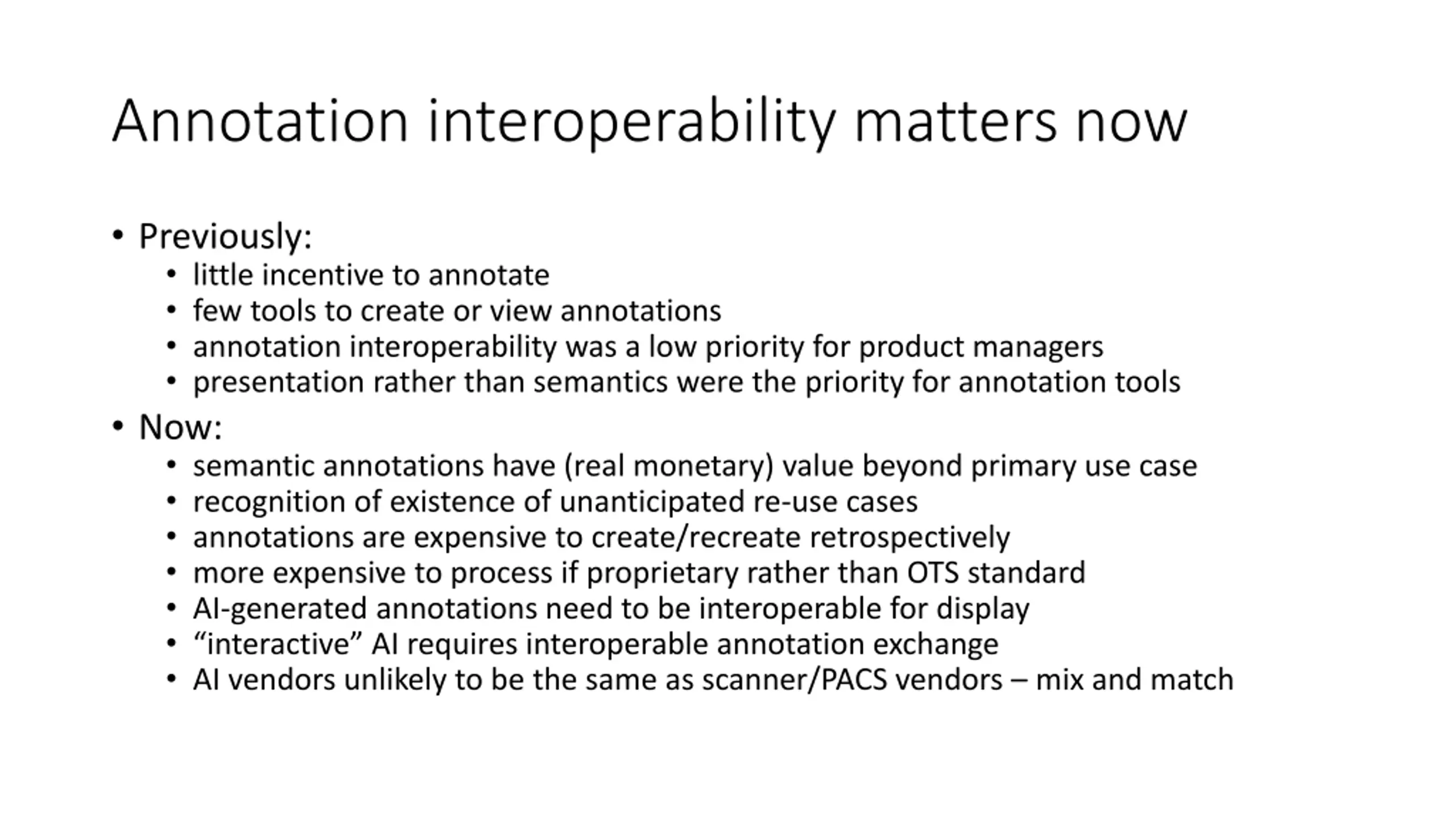 Annotation interoperability matters now

• Previously:
  • little incentive to annotate
  • few tools to create or view annotations
  • annotation interoperability was a low priority for product managers
  • presentation rather than semantics were the priority for annotation tools
• Now:
  • semantic annotations have (real monetary) value beyond primary use case
  • recognition of existence of unanticipated re-use cases
  • annotations are expensive to create/recreate retrospectively
  • more expensive to process if proprietary rather than OTS standard
  • AI-generated annotations need to be interoperable for display
  • “interactive” AI requires interoperable annotation exchange
  • AI vendors unlikely to be the same as scanner/PACS vendors – mix and match